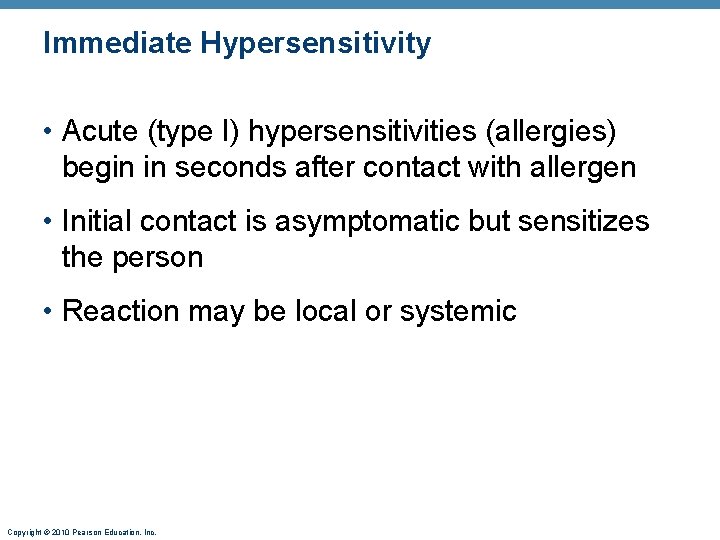 Immediate Hypersensitivity

• Acute (type I) hypersensitivities (allergies) begin in seconds after contact with allergen

• Initial contact is asymptomatic but sensitizes the person

• Reaction may be local or systemic

Copyright © 2010 Pearson Education, Inc.